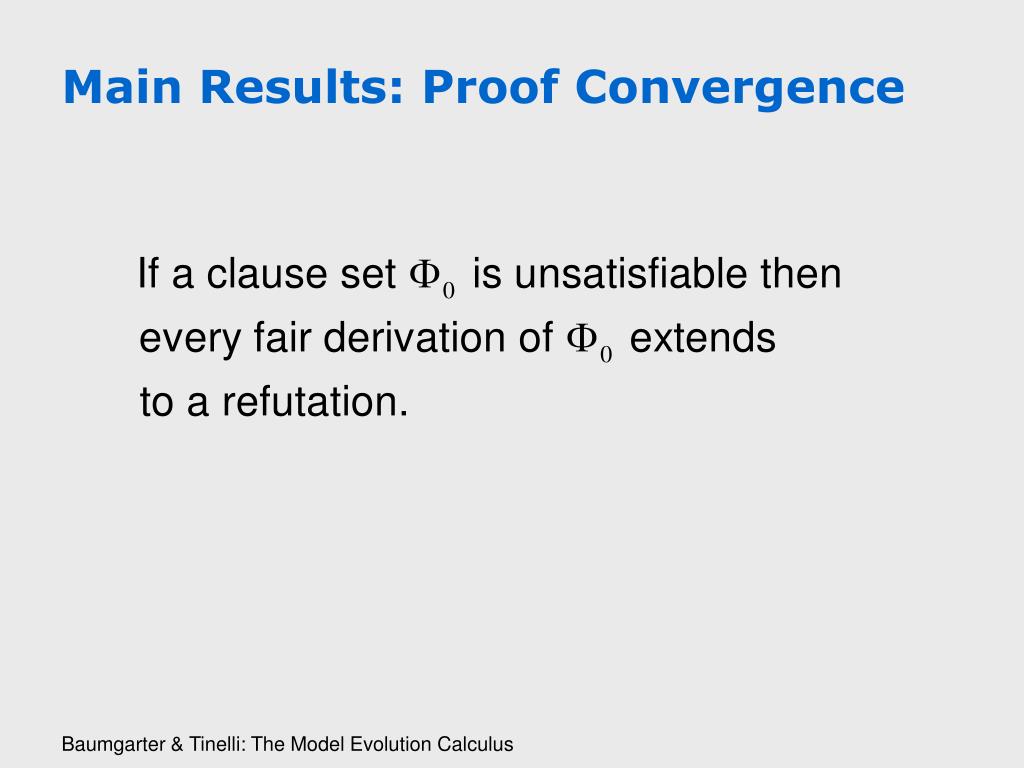 Main Results: Proof Convergence

If a clause set $\Phi_0$ is unsatisfiable then every fair derivation of $\Phi_0$ extends to a refutation.

Baumgarter & Tinelli: The Model Evolution Calculus